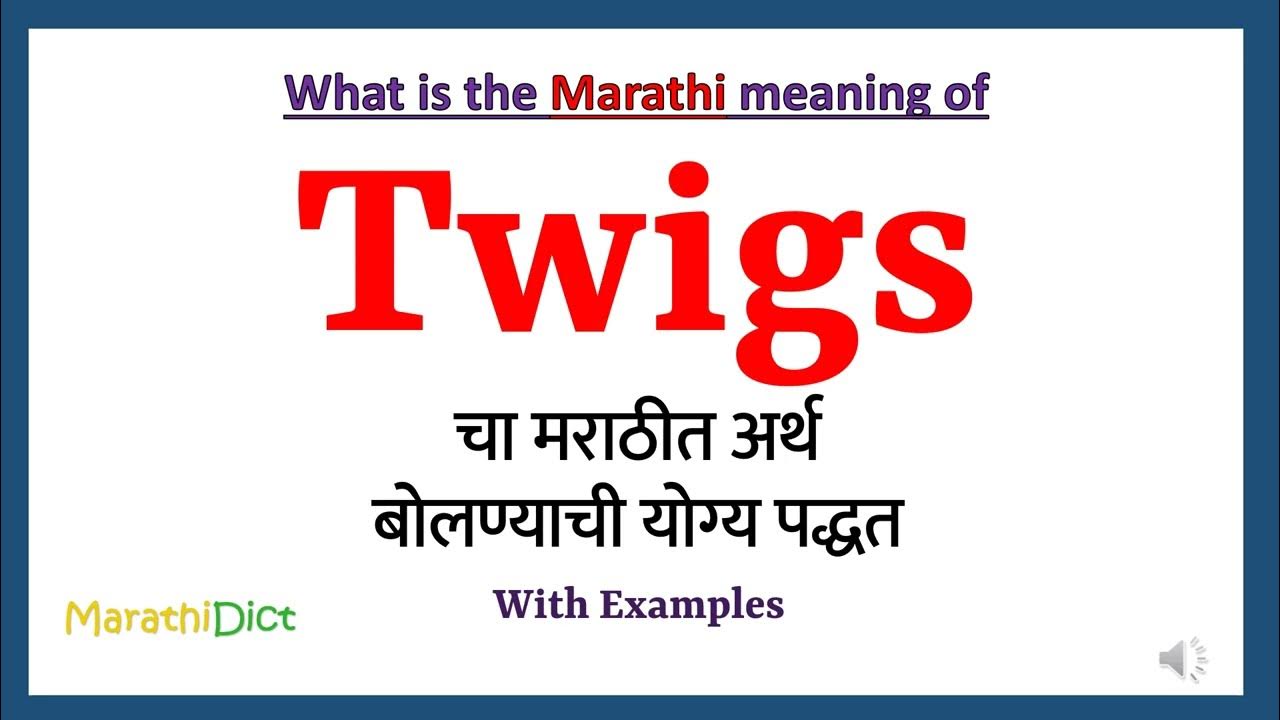 What is the Marathi meaning of

Twigs

चा मराठीत अर्थ
बोलण्याची योग्य पद्धत

With Examples

MarathiDict